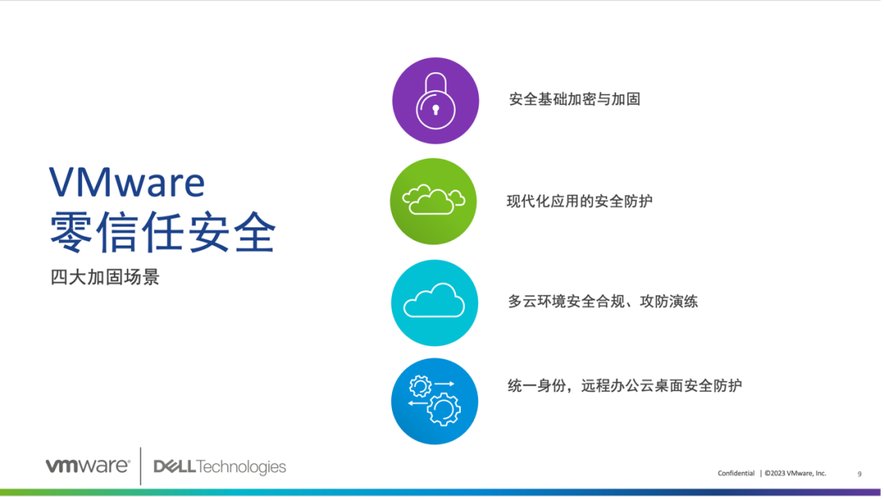 VMware
零信任安全

四大加固场景

安全基础加密与加固

现代化应用的安全防护

多云环境安全合规、攻防演练

统一身份，远程办公云桌面安全防护

vmware | DELL Technologies

Confidential | ©2023 VMware, Inc. 9